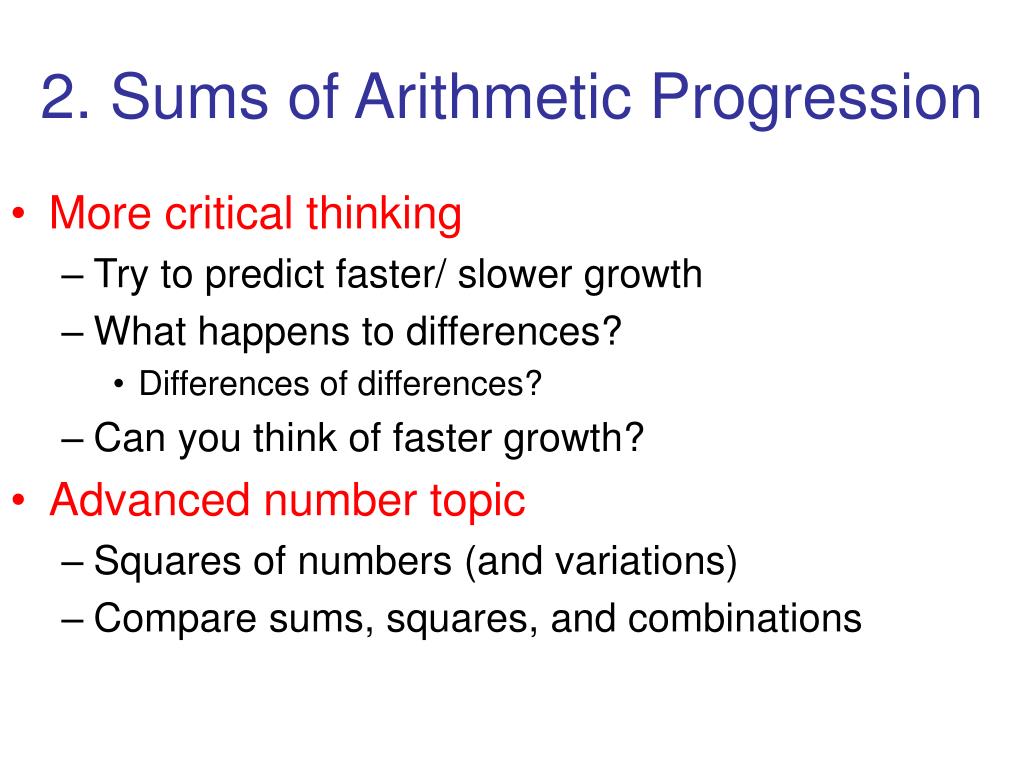 2. Sums of Arithmetic Progression

• More critical thinking
– Try to predict faster/ slower growth
– What happens to differences?
• Differences of differences?
– Can you think of faster growth?

• Advanced number topic
– Squares of numbers (and variations)
– Compare sums, squares, and combinations